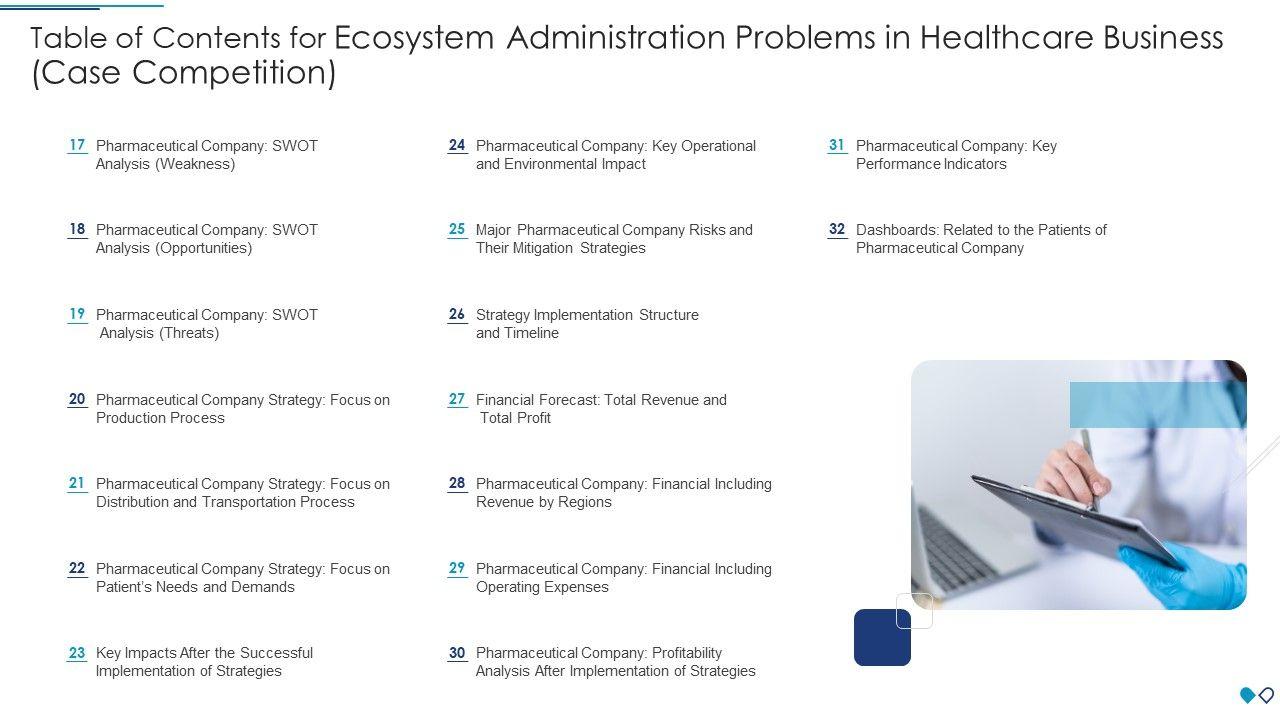 Table of Contents for Ecosystem Administration Problems in Healthcare Business (Case Competition)

17 Pharmaceutical Company: SWOT Analysis (Weakness)

18 Pharmaceutical Company: SWOT Analysis (Opportunities)

19 Pharmaceutical Company: SWOT Analysis (Threats)

20 Pharmaceutical Company Strategy: Focus on Production Process

21 Pharmaceutical Company Strategy: Focus on Distribution and Transportation Process

22 Pharmaceutical Company Strategy: Focus on Patient's Needs and Demands

23 Key Impacts After the Successful Implementation of Strategies

24 Pharmaceutical Company: Key Operational and Environmental Impact

25 Major Pharmaceutical Company Risks and Their Mitigation Strategies

26 Strategy Implementation Structure and Timeline

27 Financial Forecast: Total Revenue and Total Profit

28 Pharmaceutical Company: Financial Including Revenue by Regions

29 Pharmaceutical Company: Financial Including Operating Expenses

30 Pharmaceutical Company: Profitability Analysis After Implementation of Strategies

31 Pharmaceutical Company: Key Performance Indicators

32 Dashboards: Related to the Patients of Pharmaceutical Company